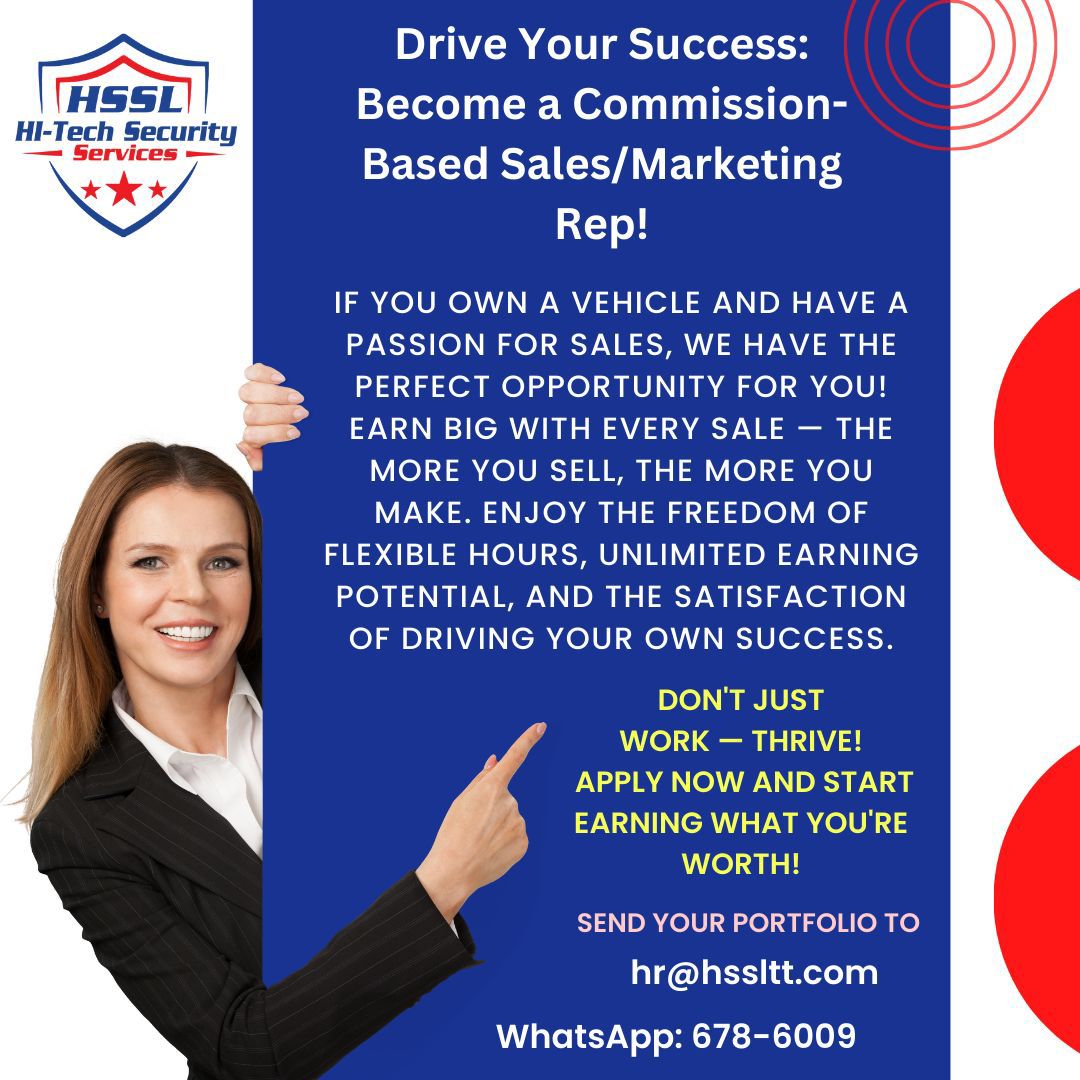 HSSL
HI-Tech Security Services

Drive Your Success: Become a Commission-Based Sales/Marketing Rep!

IF YOU OWN A VEHICLE AND HAVE A PASSION FOR SALES, WE HAVE THE PERFECT OPPORTUNITY FOR YOU! EARN BIG WITH EVERY SALE — THE MORE YOU SELL, THE MORE YOU MAKE. ENJOY THE FREEDOM OF FLEXIBLE HOURS, UNLIMITED EARNING POTENTIAL, AND THE SATISFACTION OF DRIVING YOUR OWN SUCCESS.

DON'T JUST WORK — THRIVE! APPLY NOW AND START EARNING WHAT YOU'RE WORTH!

SEND YOUR PORTFOLIO TO
hr@hssltt.com

WhatsApp: 678-6009